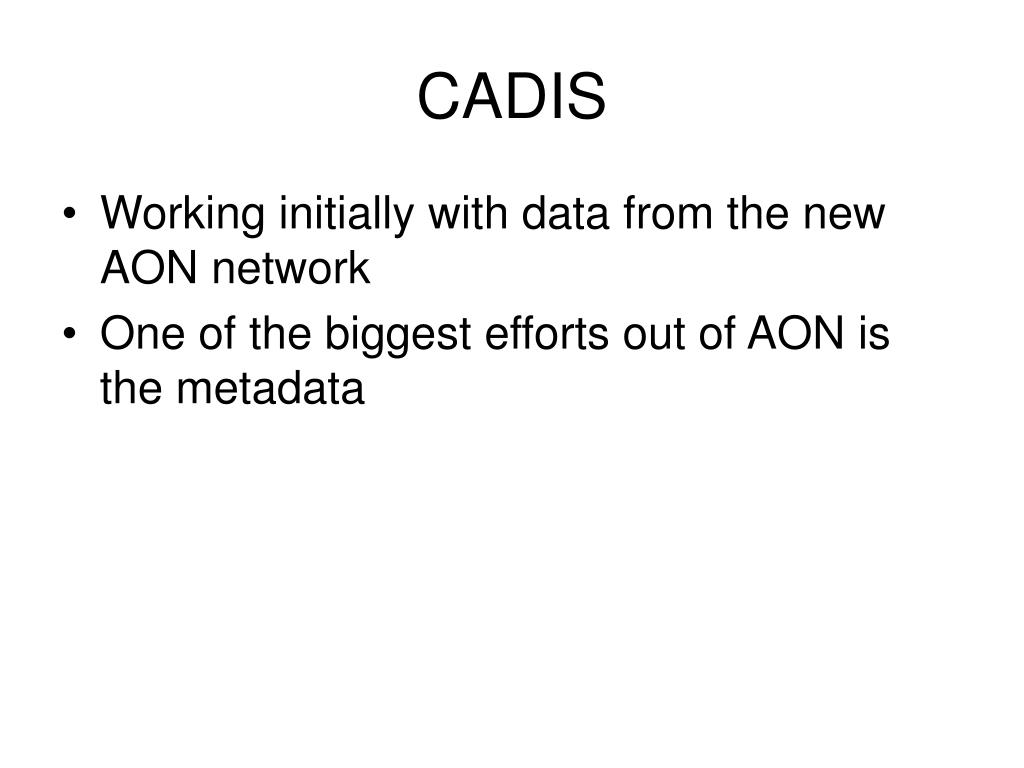 CADIS

• Working initially with data from the new AON network
• One of the biggest efforts out of AON is the metadata